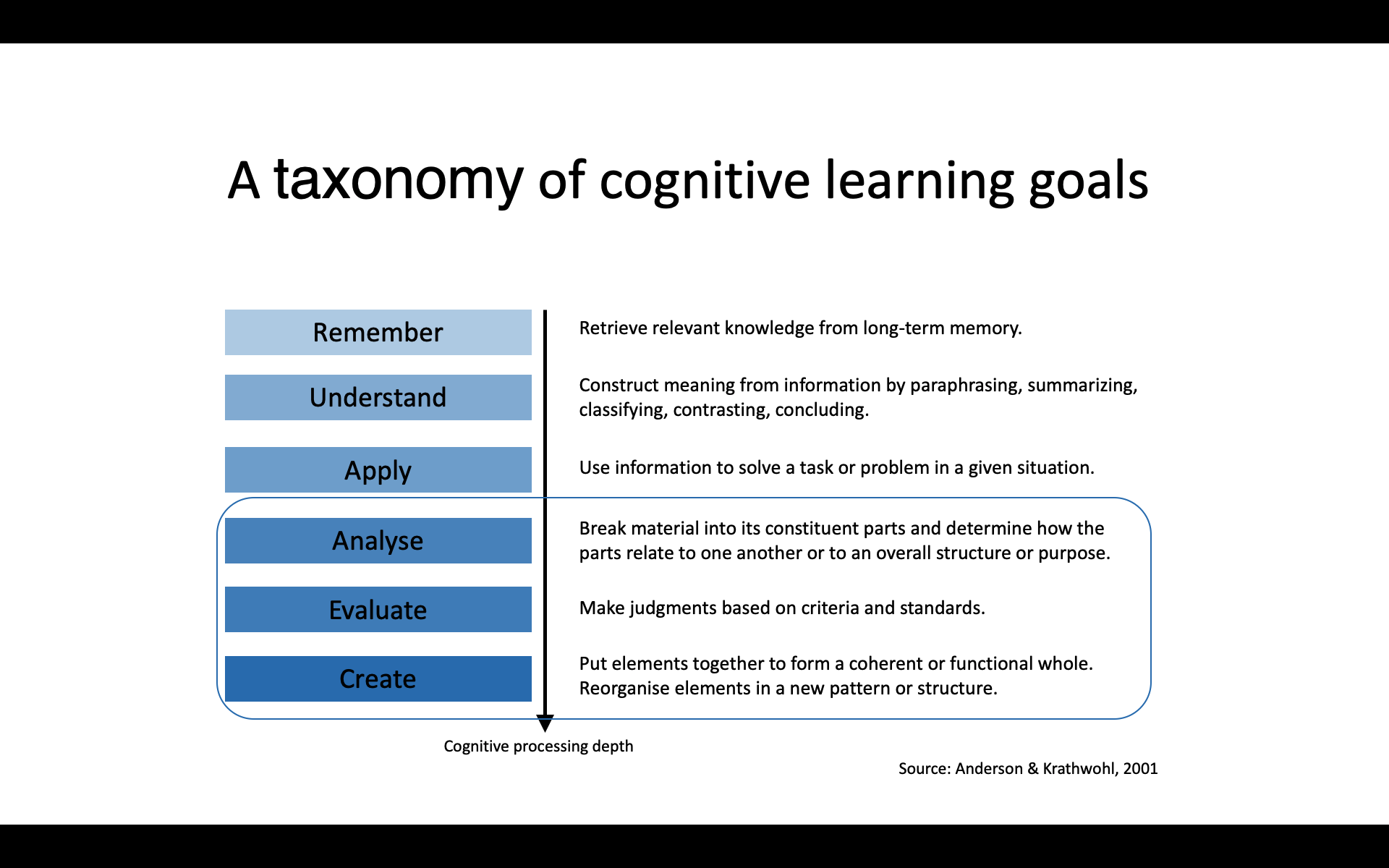 A taxonomy of cognitive learning goals

Remember

Retrieve relevant knowledge from long-term memory.

Understand

Construct meaning from information by paraphrasing, summarizing, classifying, contrasting, concluding.

Apply

Use information to solve a task or problem in a given situation.

Analyse

Break material into its constituent parts and determine how the parts relate to one another or to an overall structure or purpose.

Evaluate

Make judgments based on criteria and standards.

Create

Put elements together to form a coherent or functional whole. Reorganise elements in a new pattern or structure.

Cognitive processing depth

Source: Anderson & Krathwohl, 2001